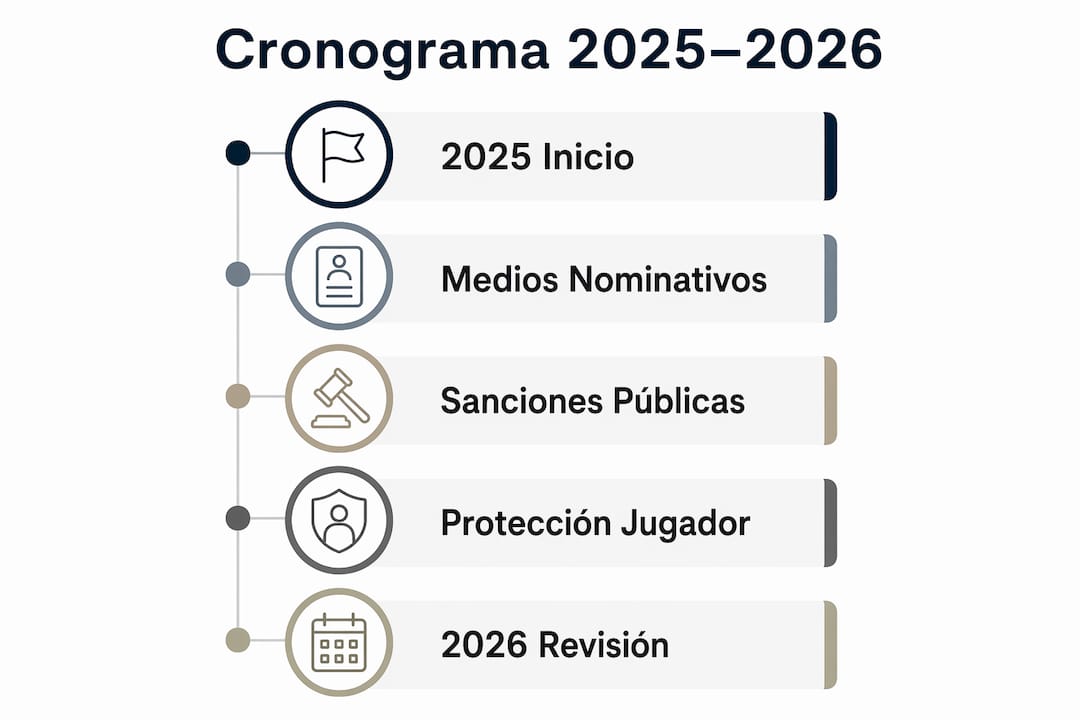 Cronograma 2025–2026

2025 Inicio

Medios Nominativos

Sanciones Públicas

Protección Jugador

2026 Revisión